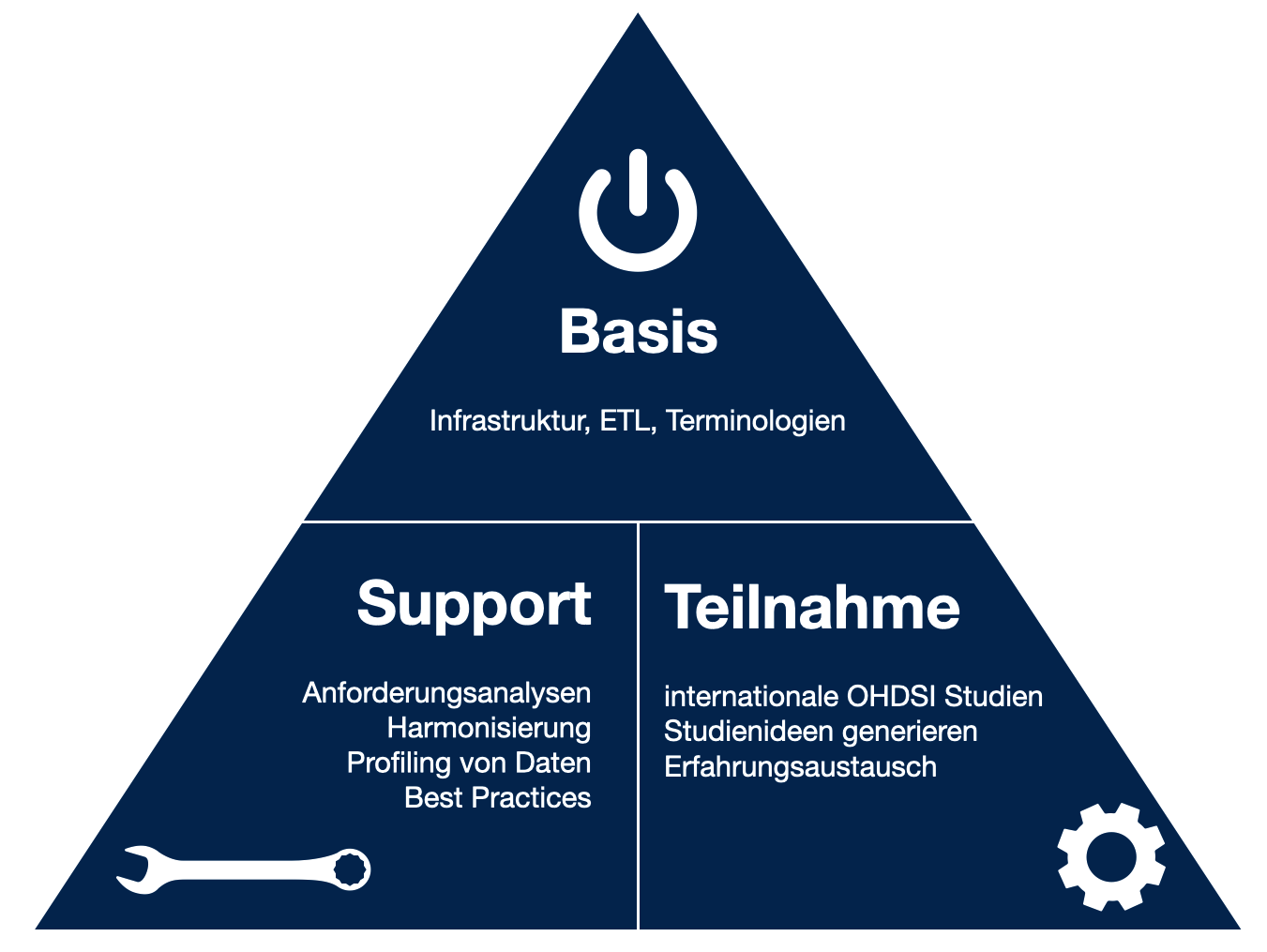 Basis

Infrastruktur, ETL, Terminologien

Support

Anforderungsanalysen
Harmonisierung
Profiling von Daten
Best Practices

Teilnahme

internationale OHDSI Studien
Studienideen generieren
Erfahrungsaustausch